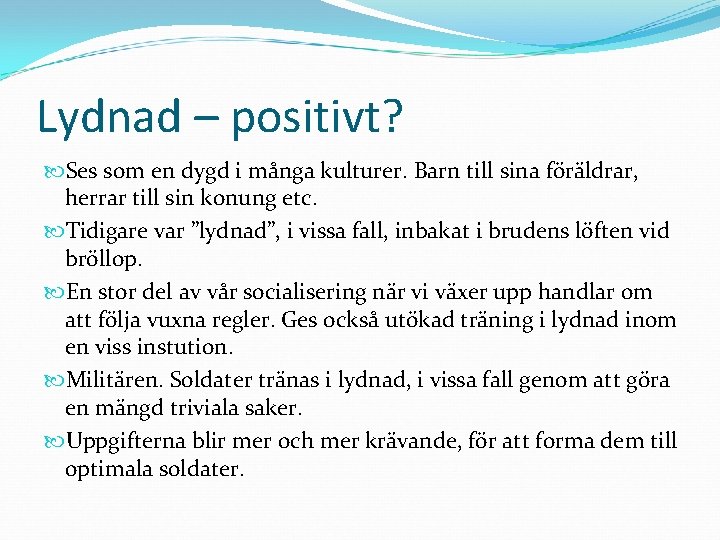 Lydnad – positivt?

Ses som en dygd i många kulturer. Barn till sina föräldrar, herrar till sin konung etc.

Tidigare var ”lydnad”, i vissa fall, inbakat i brudens löften vid bröllop.

En stor del av vår socialisering när vi växer upp handlar om att följa vuxna regler. Ges också utökad träning i lydnad inom en viss instution.

Militären. Soldater tränas i lydnad, i vissa fall genom att göra en mängd triviala saker.

Uppgifterna blir mer och mer krävande, för att forma dem till optimala soldater.